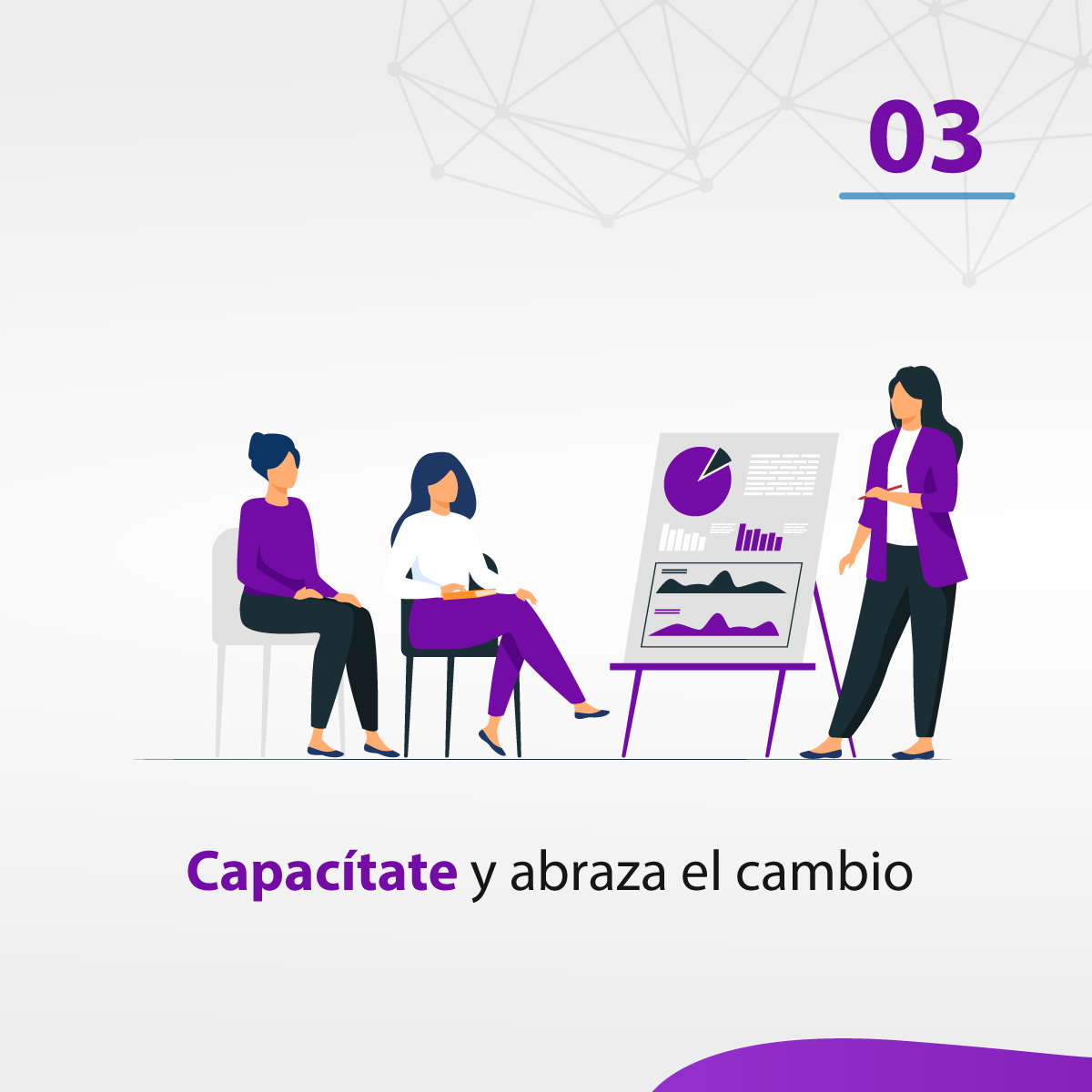 03

Capacítate y abraza el cambio